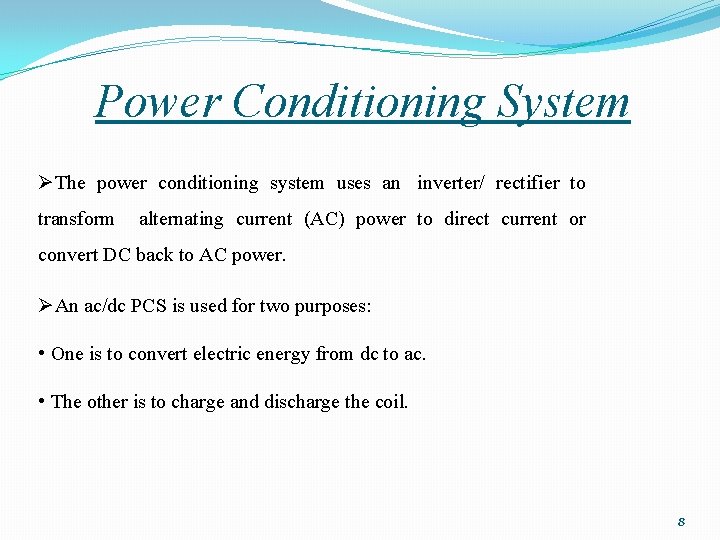 Power Conditioning System

➢The power conditioning system uses an inverter/ rectifier to transform alternating current (AC) power to direct current or convert DC back to AC power.

➢An ac/dc PCS is used for two purposes:

• One is to convert electric energy from dc to ac.

• The other is to charge and discharge the coil.

8